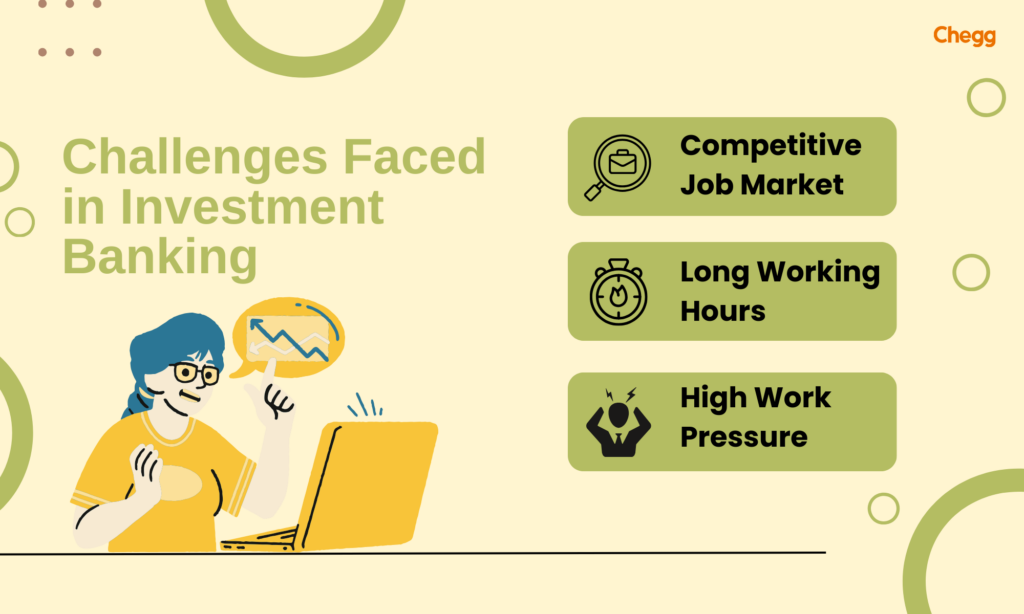 Chegg

Challenges Faced in Investment Banking

Competitive Job Market

Long Working Hours

High Work Pressure